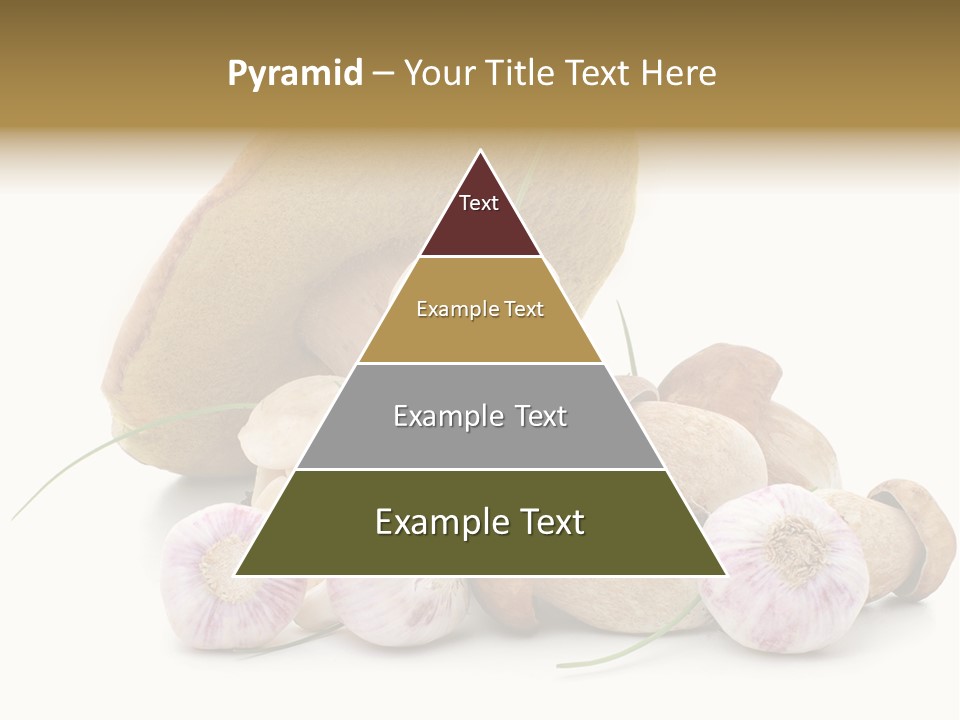 Pyramid – Your Title Text Here

Text

Example Text

Example Text

Example Text